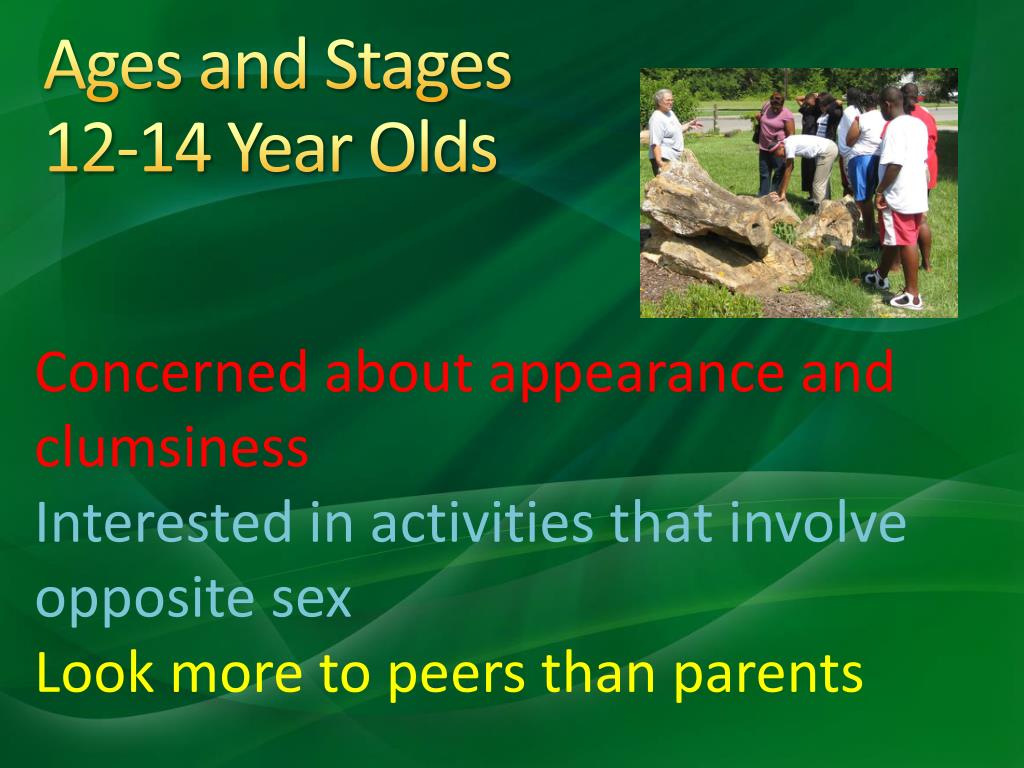 Ages and Stages
12-14 Year Olds

Concerned about appearance and clumsiness

Interested in activities that involve opposite sex

Look more to peers than parents